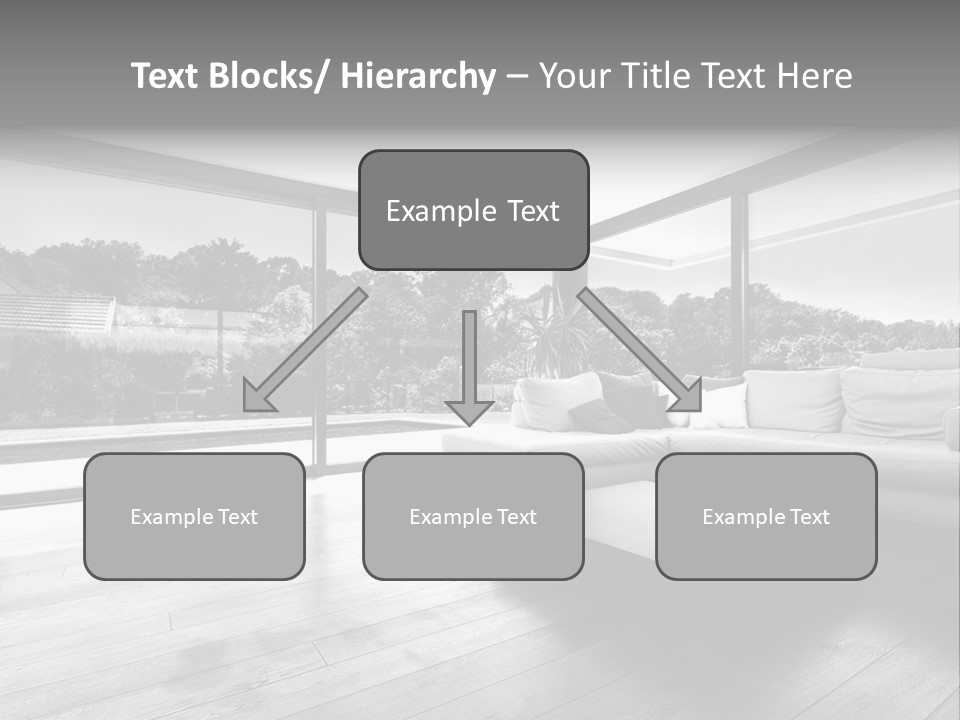 Text Blocks/ Hierarchy – Your Title Text Here

Example Text

Example Text

Example Text

Example Text